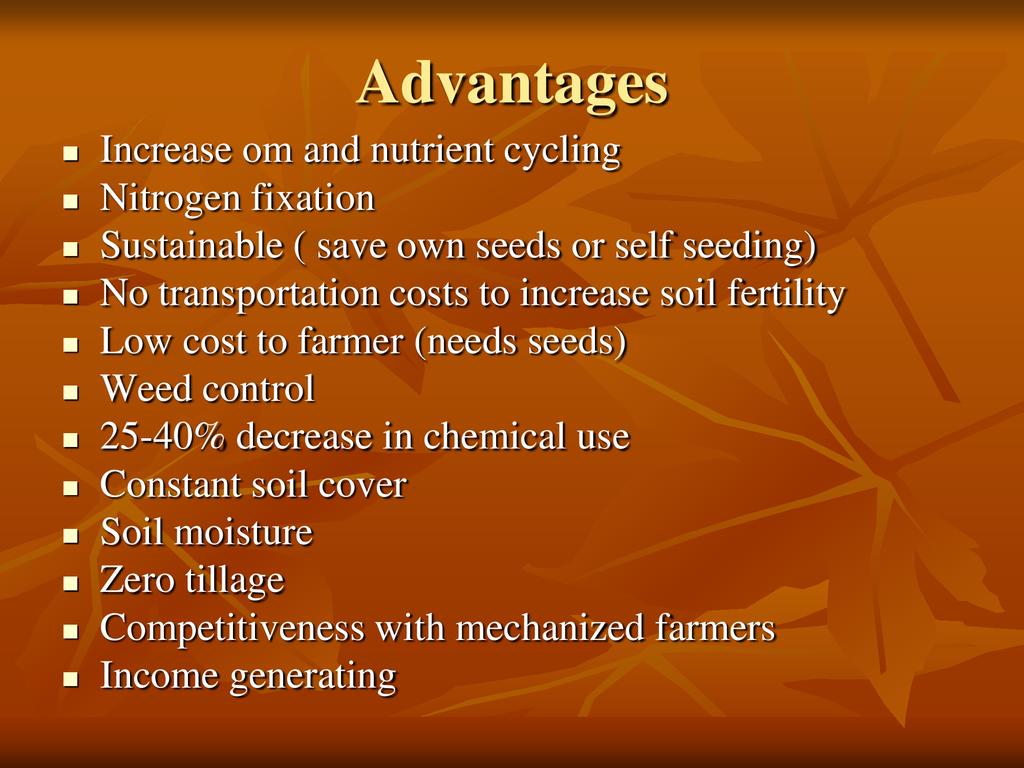 Advantages

- Increase om and nutrient cycling
- Nitrogen fixation
- Sustainable ( save own seeds or self seeding)
- No transportation costs to increase soil fertility
- Low cost to farmer (needs seeds)
- Weed control
- 25-40% decrease in chemical use
- Constant soil cover
- Soil moisture
- Zero tillage
- Competitiveness with mechanized farmers
- Income generating